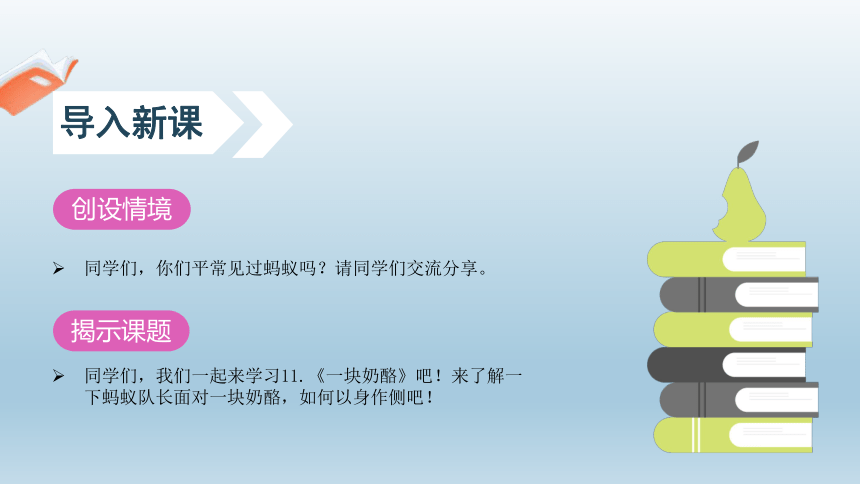 导入新课

创设情境

➢ 同学们，你们平常见过蚂蚁吗？请同学们交流分享。

揭示课题

➢ 同学们，我们一起来学习11.《一块奶酪》吧！来了解一下蚂蚁队长面对一块奶酪，如何以身作侧吧！